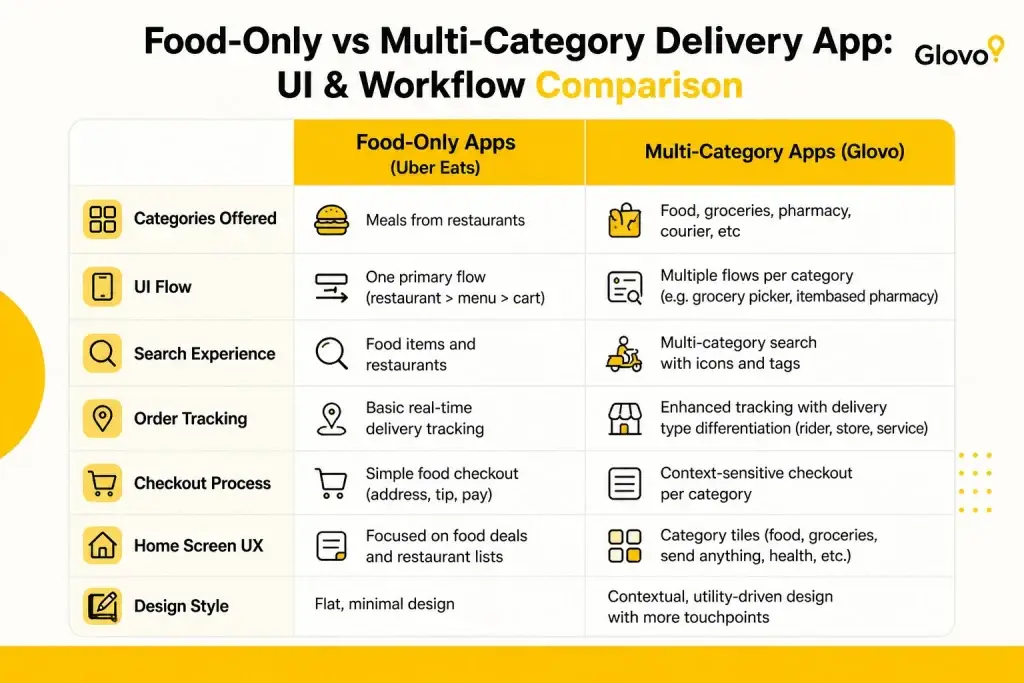 Food-Only vs Multi-Category Delivery App: UI & Workflow Comparison

Glovo

| | Food-Only Apps (Uber Eats) | Multi-Category Apps (Glovo) |
|---|---|---|
| Categories Offered | Meals from restaurants | Food, groceries, pharmacy, courier, etc |
| UI Flow | One primary flow (restaurant > menu > cart) | Multiple flows per category (e.g. grocery picker, itembased pharmacy) |
| Search Experience | Food items and restaurants | Multi-category search with icons and tags |
| Order Tracking | Basic real-time delivery tracking | Enhanced tracking with delivery type differentiation (rider, store, service) |
| Checkout Process | Simple food checkout (address, tip, pay) | Context-sensitive checkout per category |
| Home Screen UX | Focused on food deals and restaurant lists | Category tiles (food, groceries, send anything, health, etc.) |
| Design Style | Flat, minimal design | Contextual, utility-driven design with more touchpoints |